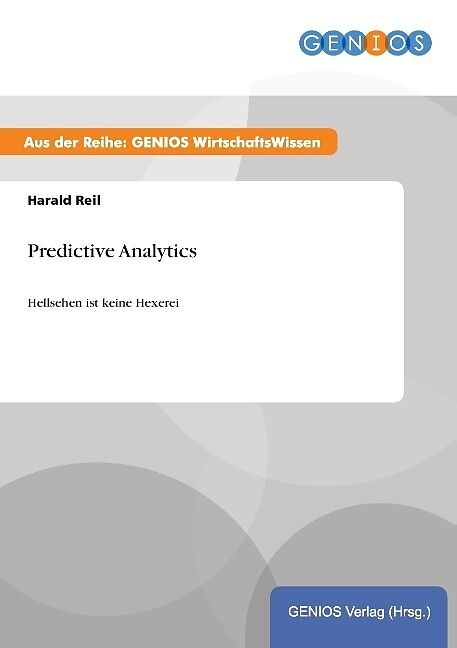 GENIOS

Aus der Reihe: GENIOS WirtschaftsWissen

Harald Reil

Predictive Analytics

Hellsehen ist keine Hexerei

GENIOS Verlag (Hrsg.)